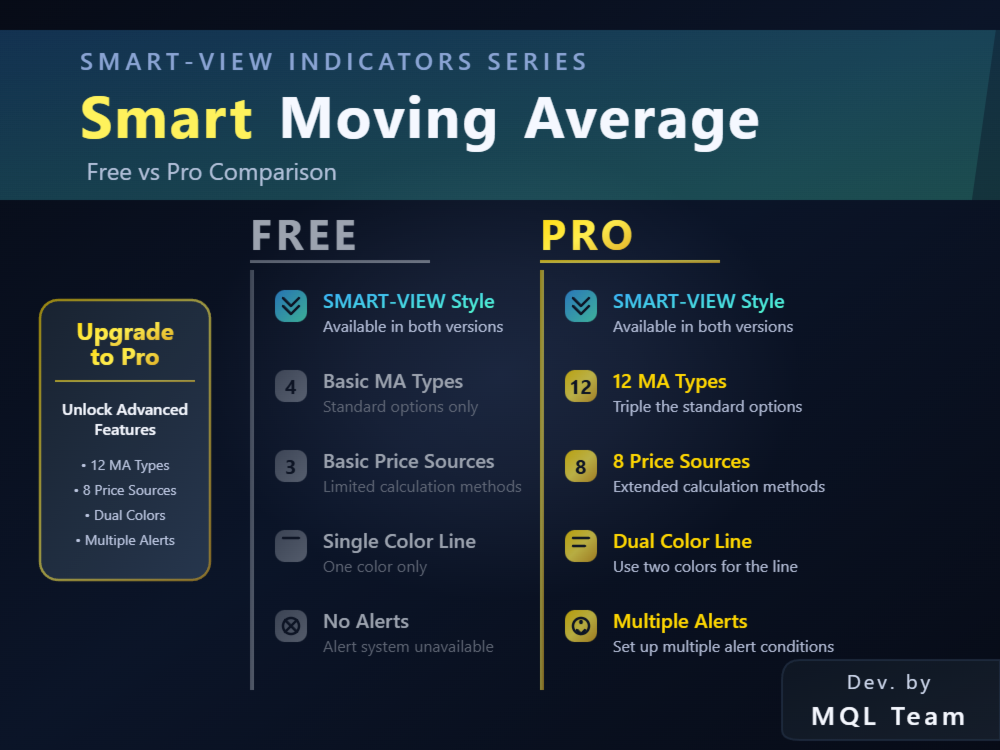 SMART-VIEW INDICATORS SERIES

Smart Moving Average

Free vs Pro Comparison

Upgrade to Pro

Unlock Advanced Features

• 12 MA Types
• 8 Price Sources
• Dual Colors
• Multiple Alerts

FREE

SMART-VIEW Style
Available in both versions

4 Basic MA Types
Standard options only

3 Basic Price Sources
Limited calculation methods

Single Color Line
One color only

No Alerts
Alert system unavailable

PRO

SMART-VIEW Style
Available in both versions

12 12 MA Types
Triple the standard options

8 8 Price Sources
Extended calculation methods

Dual Color Line
Use two colors for the line

Multiple Alerts
Set up multiple alert conditions

Dev. by
MQL Team